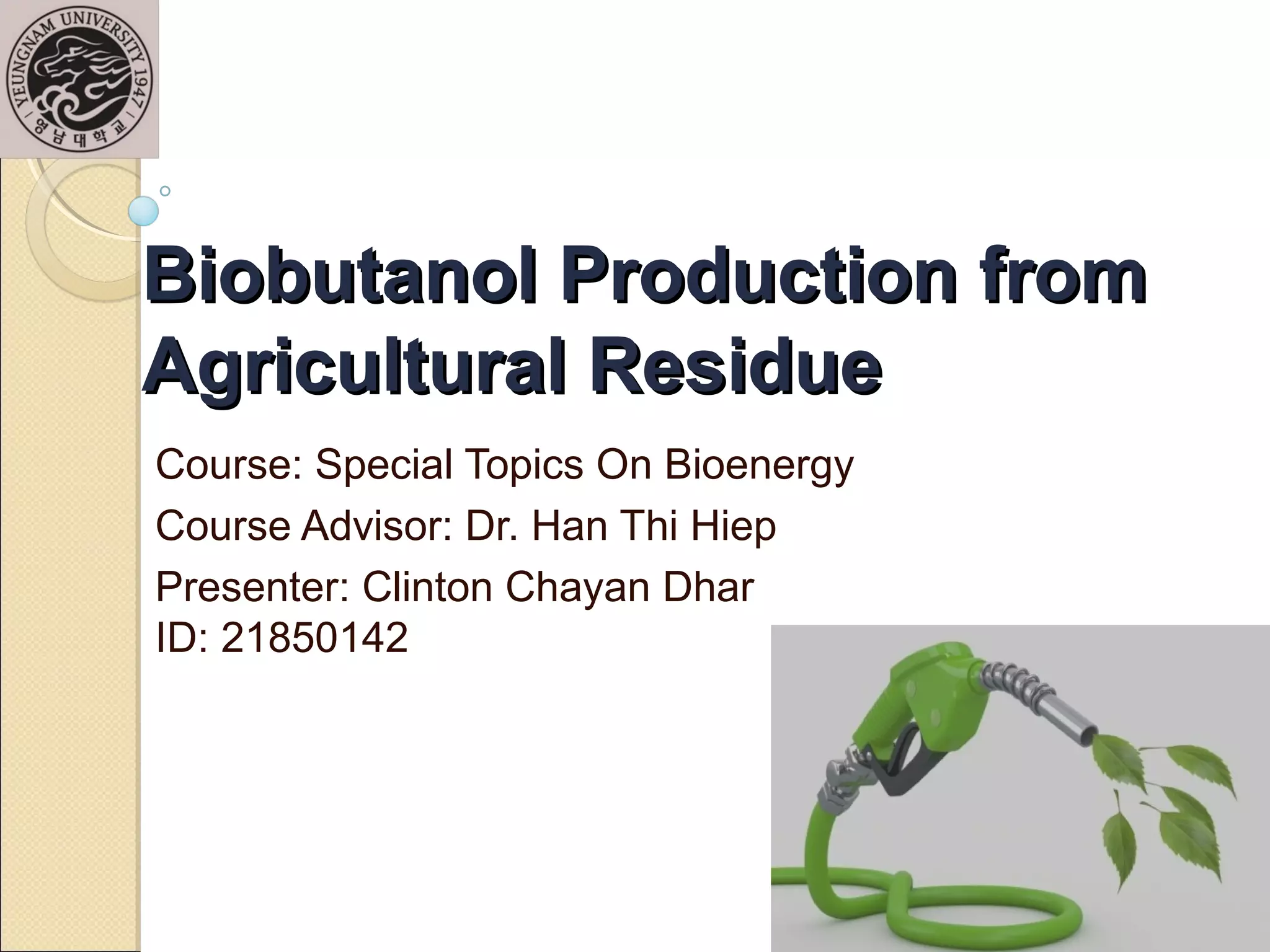 YEUNGNAM UNIVERSITY 1947
영남대학교

Biobutanol Production from Agricultural Residue

Course: Special Topics On Bioenergy

Course Advisor: Dr. Han Thi Hiep

Presenter: Clinton Chayan Dhar
ID: 21850142